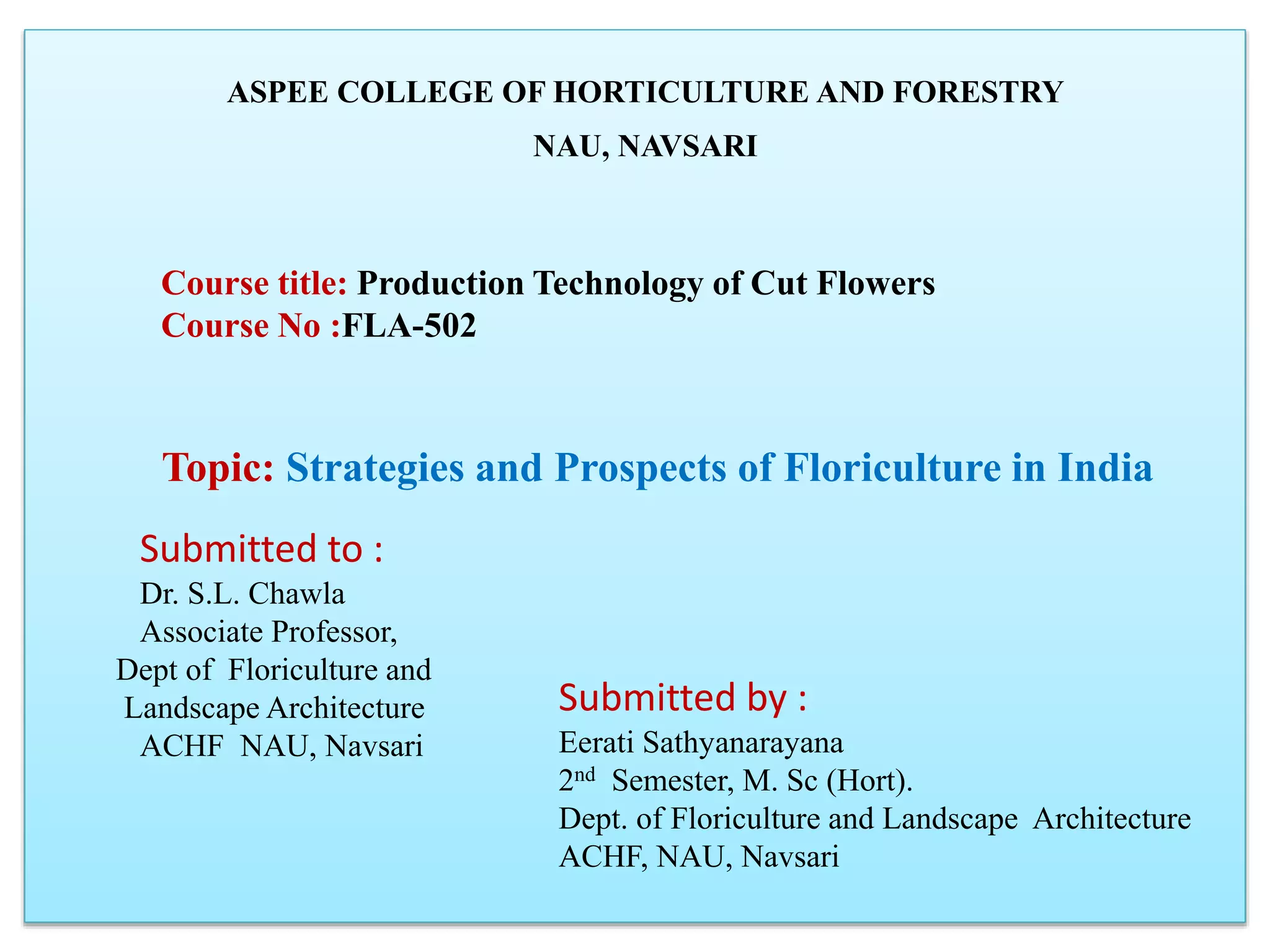 ASPEE COLLEGE OF HORTICULTURE AND FORESTRY

NAU, NAVSARI

Course title: Production Technology of Cut Flowers
Course No :FLA-502

Topic: Strategies and Prospects of Floriculture in India

Submitted to :
Dr. S.L. Chawla
Associate Professor,
Dept of Floriculture and Landscape Architecture
ACHF NAU, Navsari

Submitted by :
Eerati Sathyanarayana
2$^{nd}$ Semester, M. Sc (Hort).
Dept. of Floriculture and Landscape Architecture
ACHF, NAU, Navsari